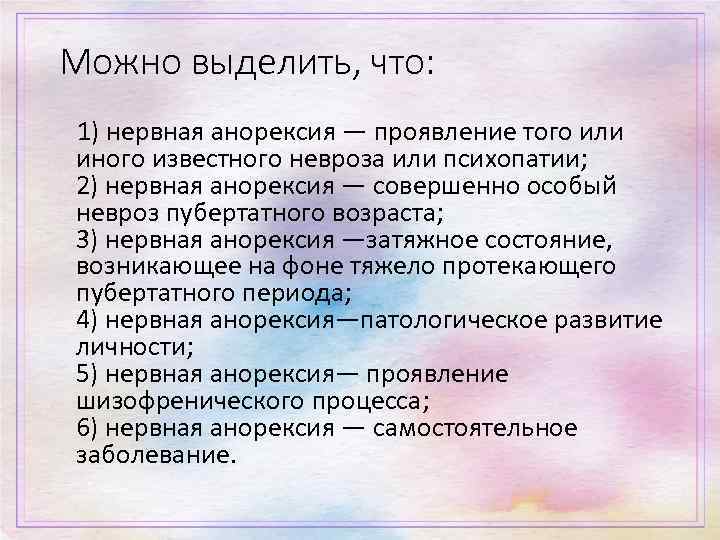 Можно выделить, что:

1) нервная анорексия — проявление того или иного известного невроза или психопатии;
2) нервная анорексия — совершенно особый невроз пубертатного возраста;
3) нервная анорексия —затяжное состояние, возникающее на фоне тяжело протекающего пубертатного периода;
4) нервная анорексия—патологическое развитие личности;
5) нервная анорексия— проявление шизофренического процесса;
6) нервная анорексия — самостоятельное заболевание.